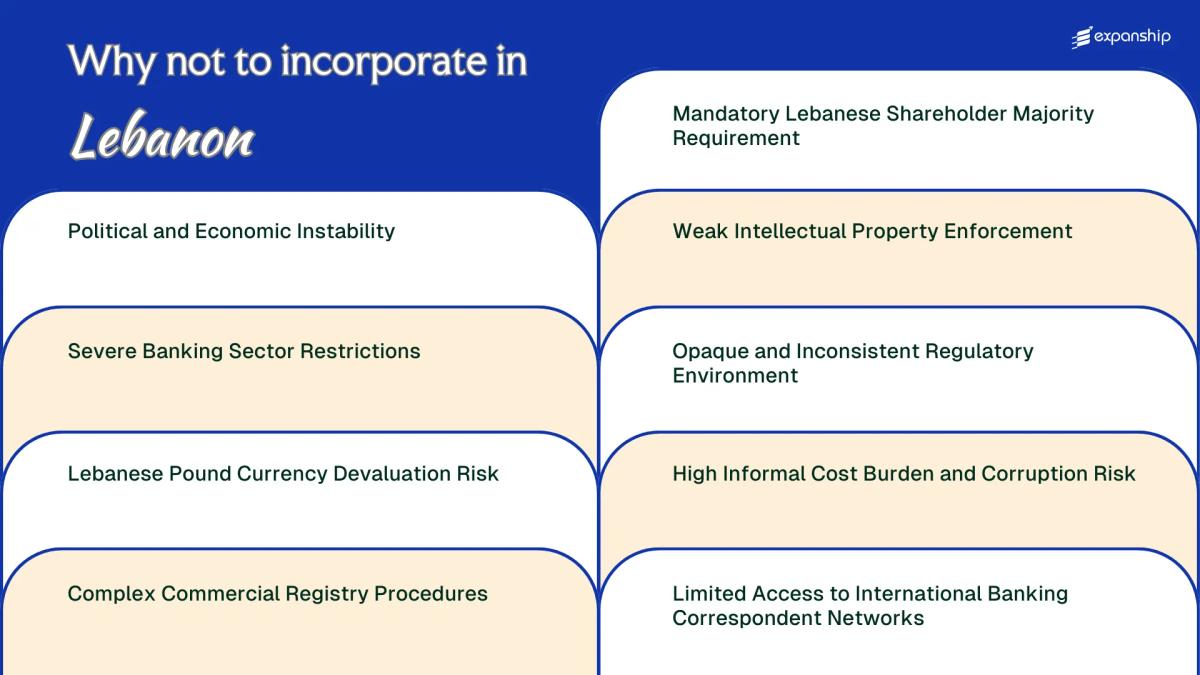 Why not to incorporate in

Lebanon

expanship

Political and Economic Instability

Severe Banking Sector Restrictions

Lebanese Pound Currency Devaluation Risk

Complex Commercial Registry Procedures

Mandatory Lebanese Shareholder Majority Requirement

Weak Intellectual Property Enforcement

Opaque and Inconsistent Regulatory Environment

High Informal Cost Burden and Corruption Risk

Limited Access to International Banking Correspondent Networks